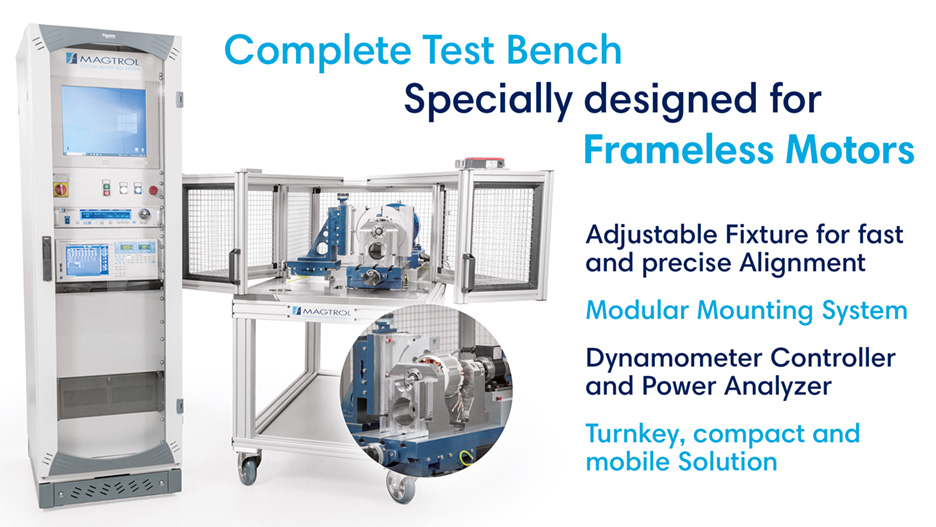 Complete Test Bench
Specially designed for
Frameless Motors

MAGTROL

MAGTROL

Adjustable Fixture for fast and precise Alignment

Modular Mounting System

Dynamometer Controller and Power Analyzer

Turnkey, compact and mobile Solution